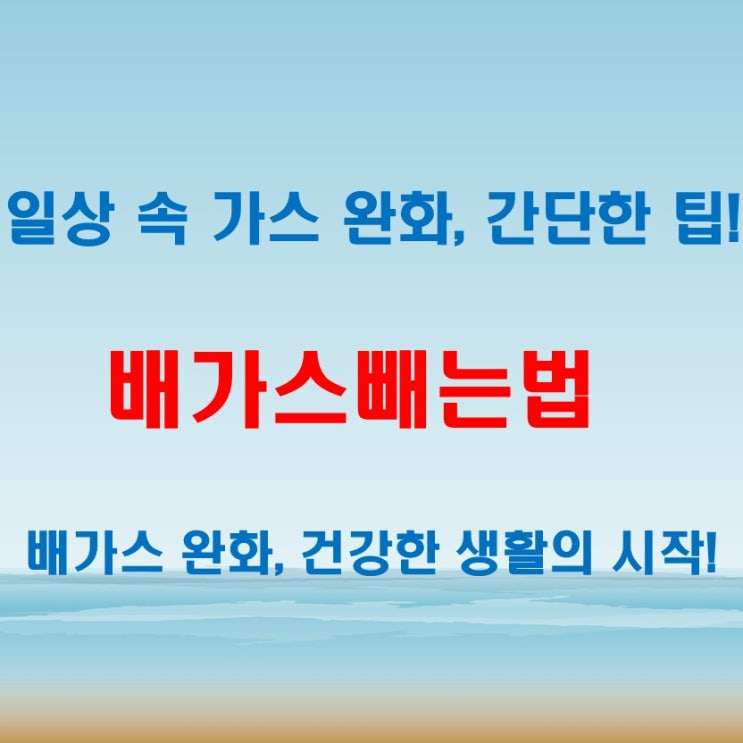 일상 속 가스 완화, 간단한 팁!

배가스빼는법

배가스 완화, 건강한 생활의 시작!